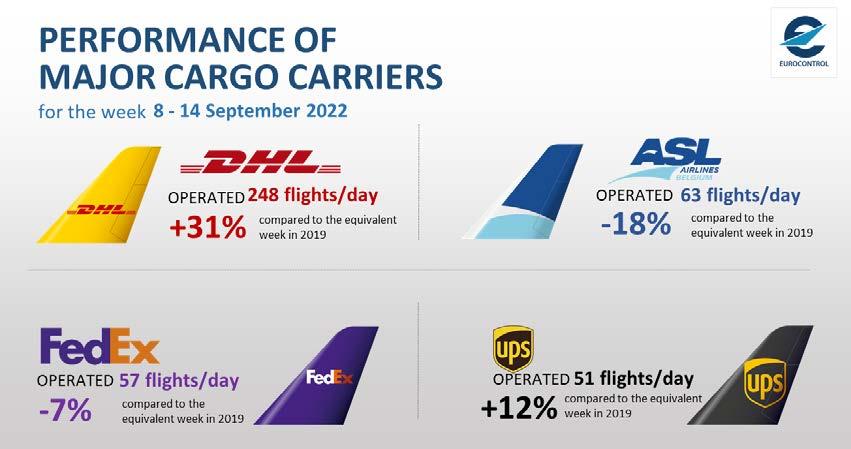 PERFORMANCE OF MAJOR CARGO CARRIERS

for the week 8 - 14 September 2022

EUROCONTROL

DHL

DHL

OPERATED 248 flights/day

+31% compared to the equivalent week in 2019

ASL AIRLINES BELGIUM

OPERATED 63 flights/day

-18% compared to the equivalent week in 2019

FedEx

OPERATED 57 flights/day

-7% compared to the equivalent week in 2019

FedEx

ups

OPERATED 51 flights/day

+12% compared to the equivalent week in 2019

ups